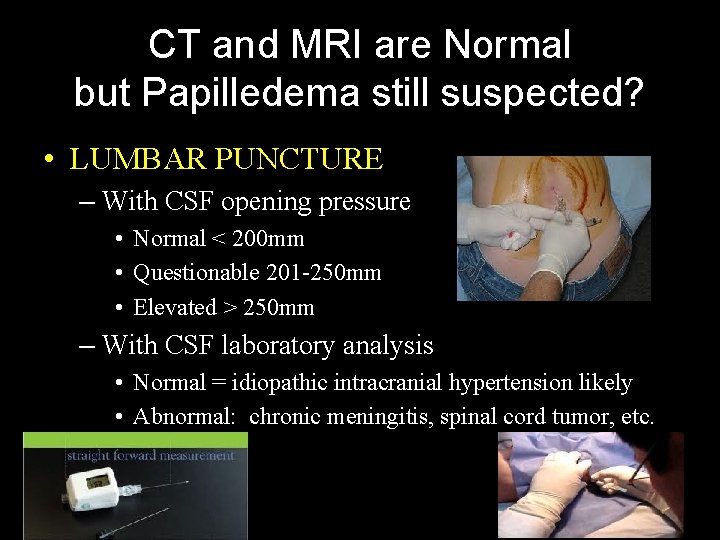 CT and MRI are Normal but Papilledema still suspected?

• LUMBAR PUNCTURE
– With CSF opening pressure
• Normal < 200mm
• Questionable 201-250mm
• Elevated > 250mm
– With CSF laboratory analysis
• Normal = idiopathic intracranial hypertension likely
• Abnormal: chronic meningitis, spinal cord tumor, etc.

straight forward measurement